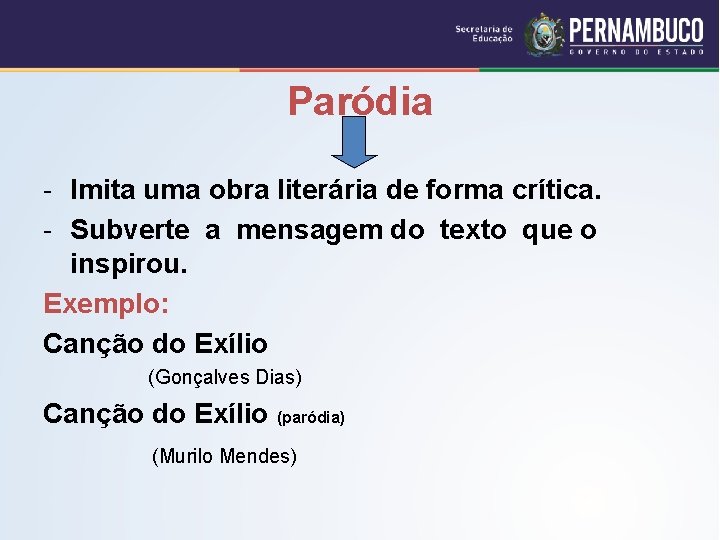 Secretaria de Educação
PERNAMBUCO
GOVERNO DO ESTADO

Paródia

- Imita uma obra literária de forma crítica.
- Subverte a mensagem do texto que o inspirou.

Exemplo:

Canção do Exílio
(Gonçalves Dias)

Canção do Exílio (paródia)
(Murilo Mendes)